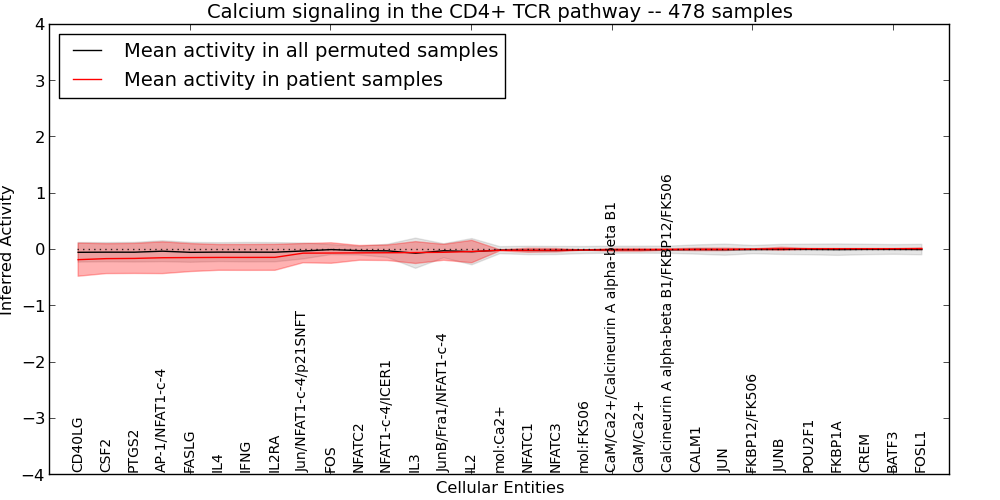 Calcium signaling in the CD4+ TCR pathway -- 478 samples

Mean activity in all permuted samples
Mean activity in patient samples

Inferred Activity

4
3
2
1
0
−1
−2
−3
−4

CD40LG
CSF2
PTGS2
AP-1/NFAT1-c-4
FASLG
IL4
IFNG
IL2RA
Jun/NFAT1-c-4/p21SNFT
FOS
NFATC2
NFAT1-c-4/ICER1
IL3
JunB/Fra1/NFAT1-c-4
IL2
mol:Ca2+
NFATC1
NFATC3
mol:FK506
CaM/Ca2+/Calcineurin A alpha-beta B1
CaM/Ca2+
Calcineurin A alpha-beta B1/FKBP12/FK506
CALM1
JUN
FKBP12/FK506
JUNB
POU2F1
FKBP1A
CREM
BATF3
FOSL1

Cellular Entities